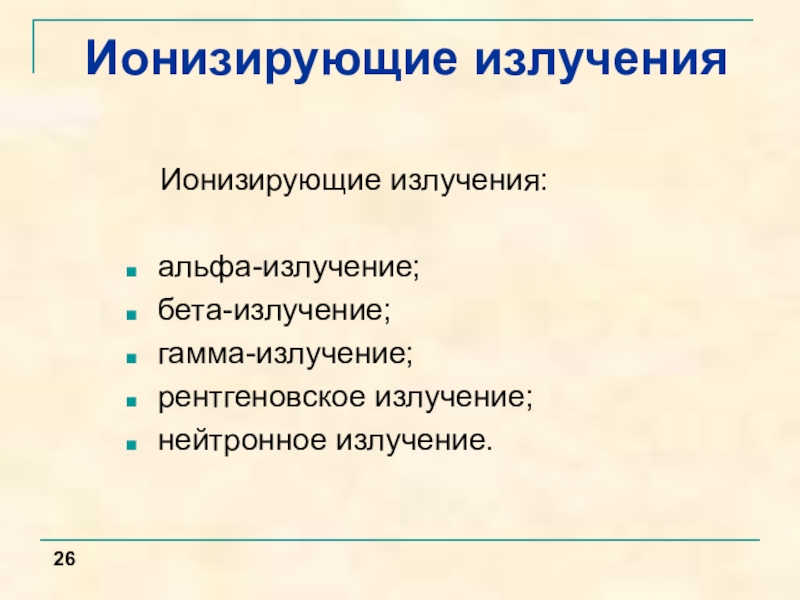 Ионизирующие излучения

Ионизирующие излучения:

- альфа-излучение;
- бета-излучение;
- гамма-излучение;
- рентгеновское излучение;
- нейтронное излучение.

26